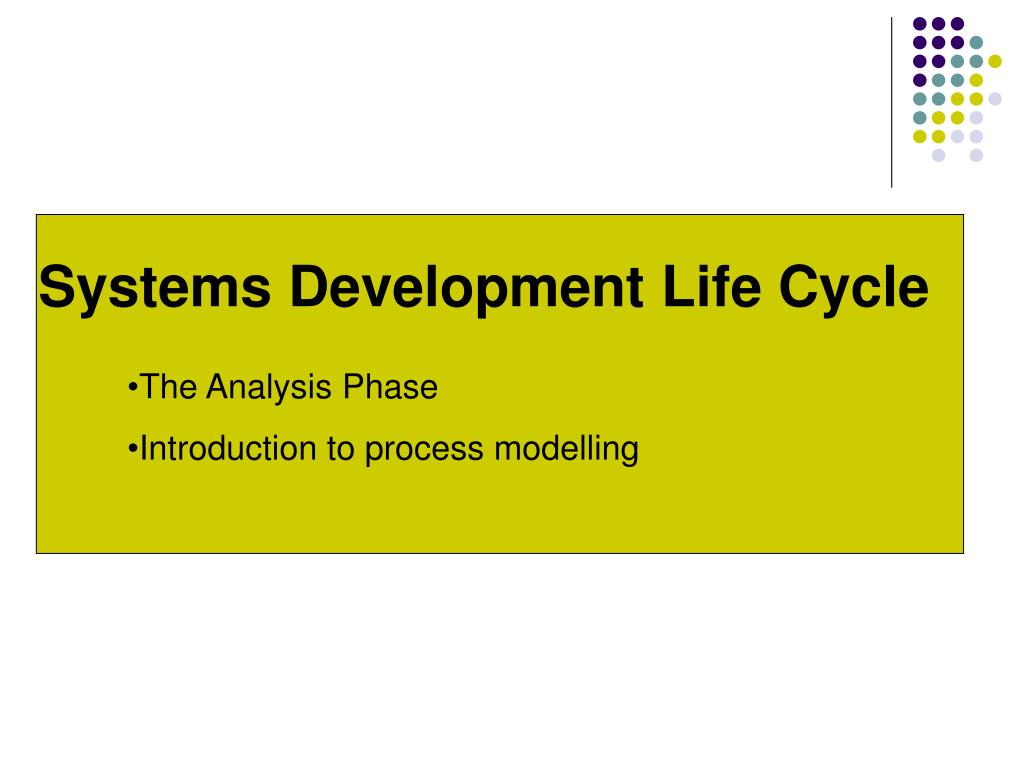 Systems Development Life Cycle

•The Analysis Phase

•Introduction to process modelling